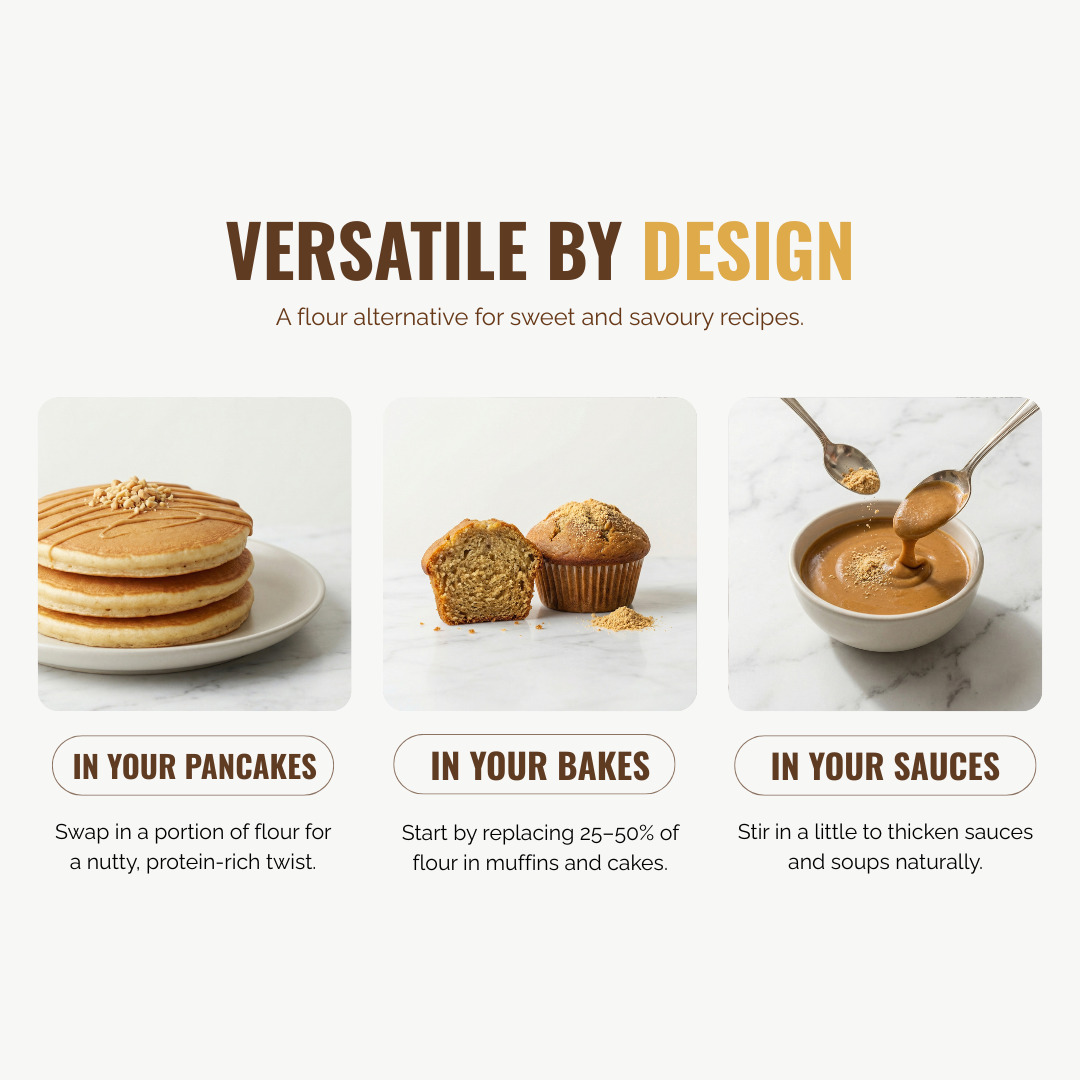 VERSATILE BY DESIGN

A flour alternative for sweet and savoury recipes.

IN YOUR PANCAKES

Swap in a portion of flour for a nutty, protein-rich twist.

IN YOUR BAKES

Start by replacing 25–50% of flour in muffins and cakes.

IN YOUR SAUCES

Stir in a little to thicken sauces and soups naturally.